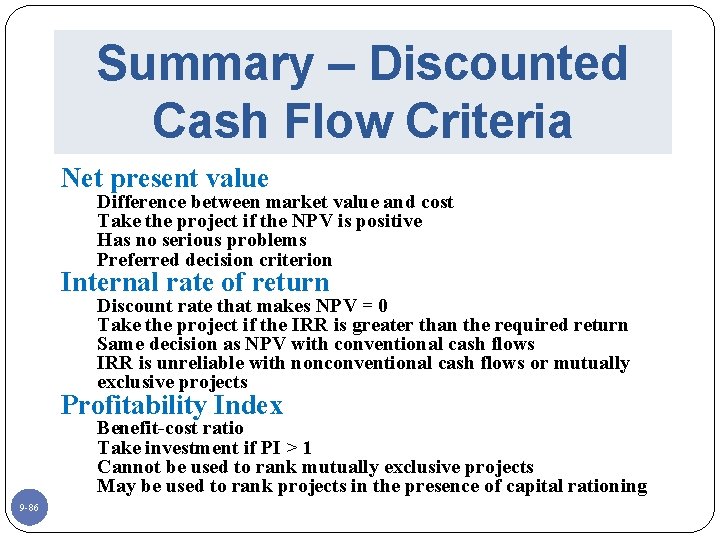 Summary – Discounted Cash Flow Criteria

Net present value

Difference between market value and cost
Take the project if the NPV is positive
Has no serious problems
Preferred decision criterion

Internal rate of return

Discount rate that makes NPV = 0
Take the project if the IRR is greater than the required return
Same decision as NPV with conventional cash flows
IRR is unreliable with nonconventional cash flows or mutually exclusive projects

Profitability Index

Benefit-cost ratio
Take investment if PI > 1
Cannot be used to rank mutually exclusive projects
May be used to rank projects in the presence of capital rationing

9-86